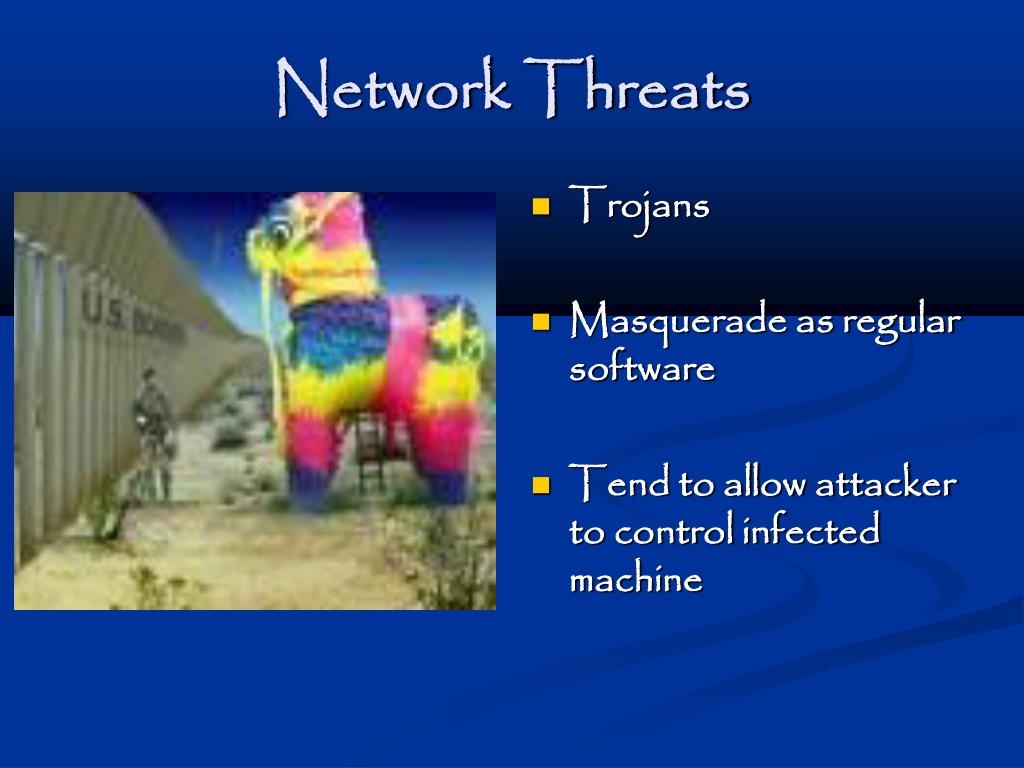 Network Threats

U.S. BORDER

- Trojans

- Masquerade as regular software

- Tend to allow attacker to control infected machine